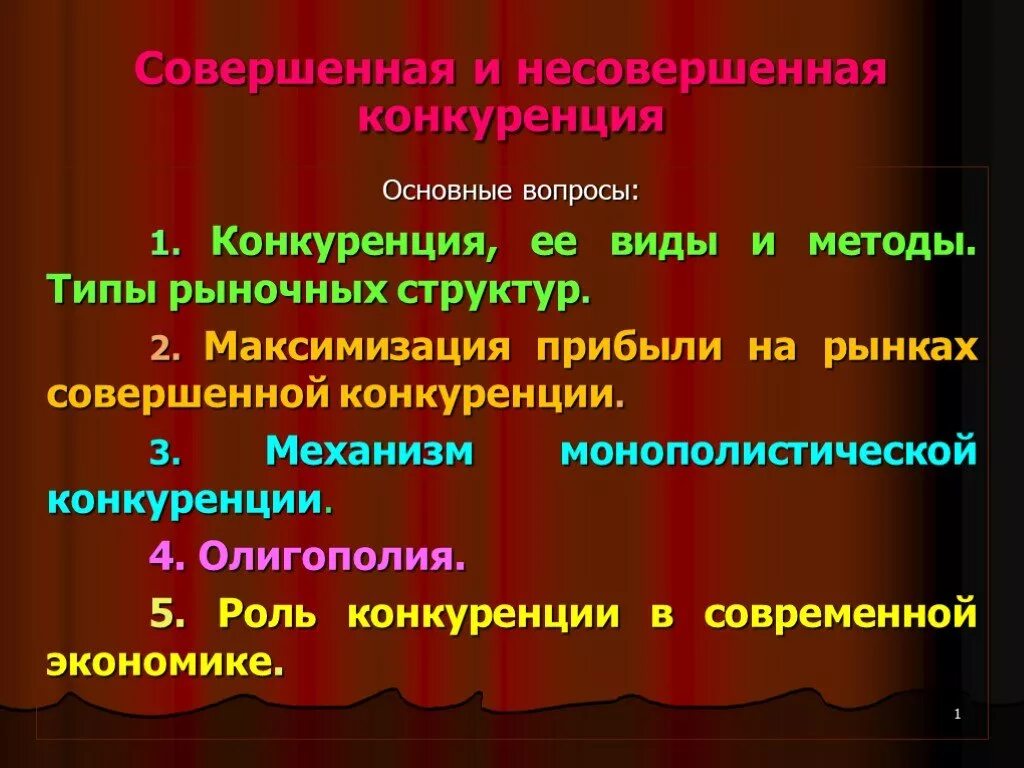 Совершенная и несовершенная конкуренция

Основные вопросы:

1. Конкуренция, ее виды и методы. Типы рыночных структур.

2. Максимизация прибыли на рынках совершенной конкуренции.

3. Механизм монополистической конкуренции.

4. Олигополия.

5. Роль конкуренции в современной экономике.

1